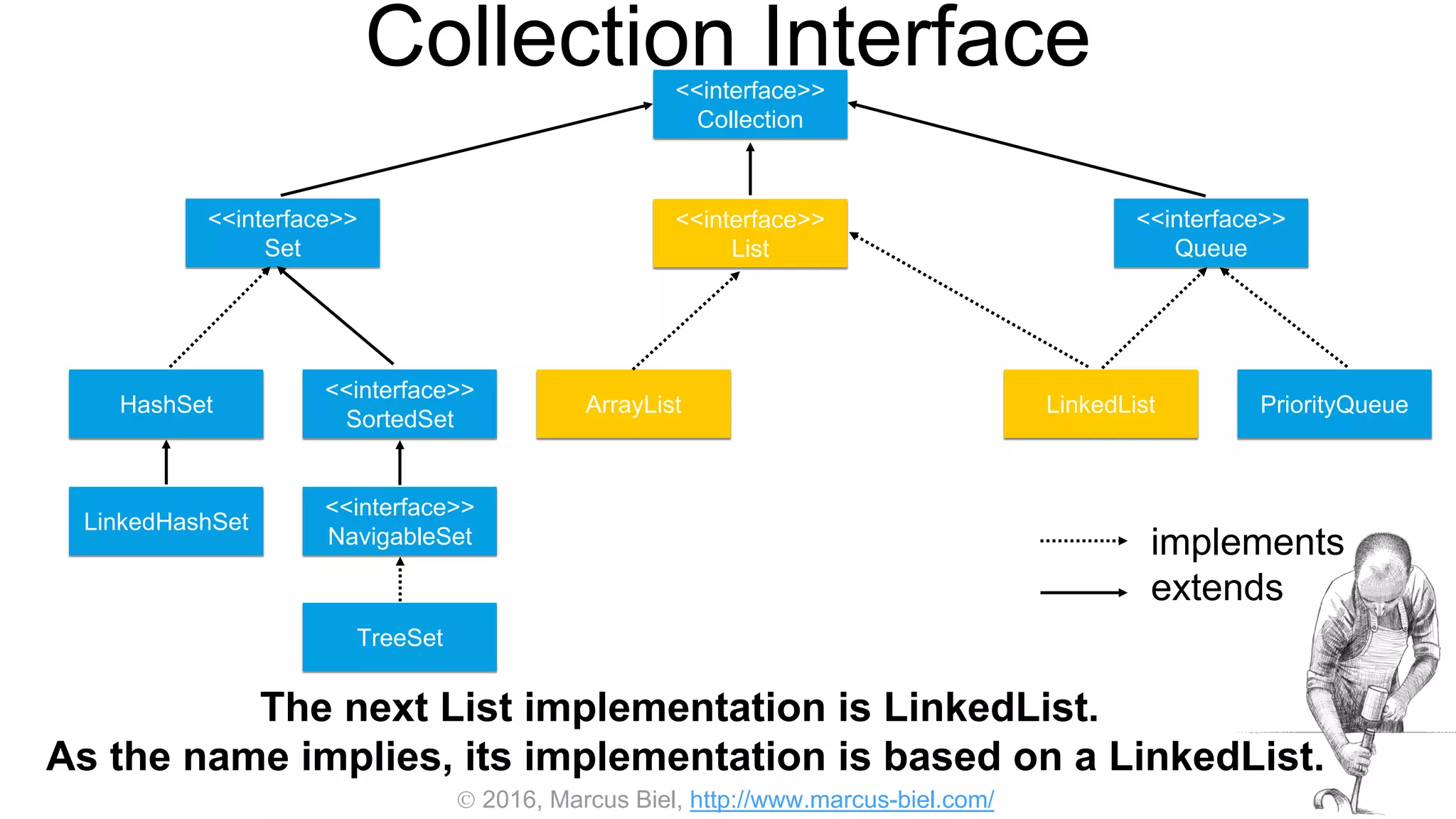 Collection Interface

<<interface>>
Collection

<<interface>>
Set

<<interface>>
List

<<interface>>
Queue

HashSet

<<interface>>
SortedSet

ArrayList

LinkedList

PriorityQueue

LinkedHashSet

<<interface>>
NavigableSet

TreeSet

implements
extends

The next List implementation is LinkedList.
As the name implies, its implementation is based on a LinkedList.

© 2016, Marcus Biel, http://www.marcus-biel.com/